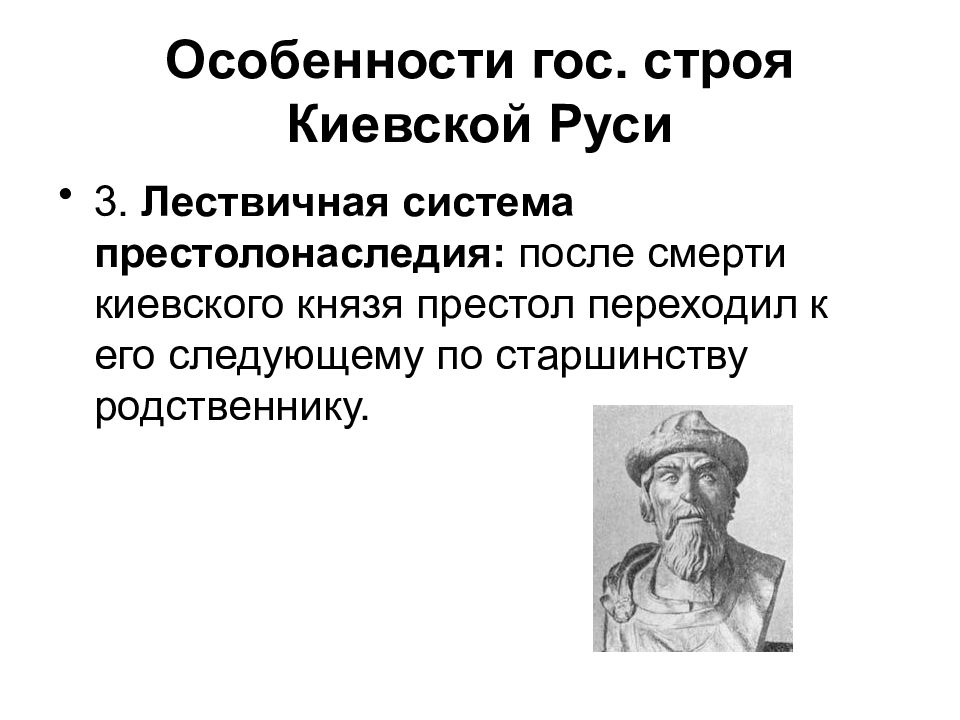 Особенности гос. строя Киевской Руси

• 3. Лествичная система престолонаследия: после смерти киевского князя престол переходил к его следующему по старшинству родственнику.